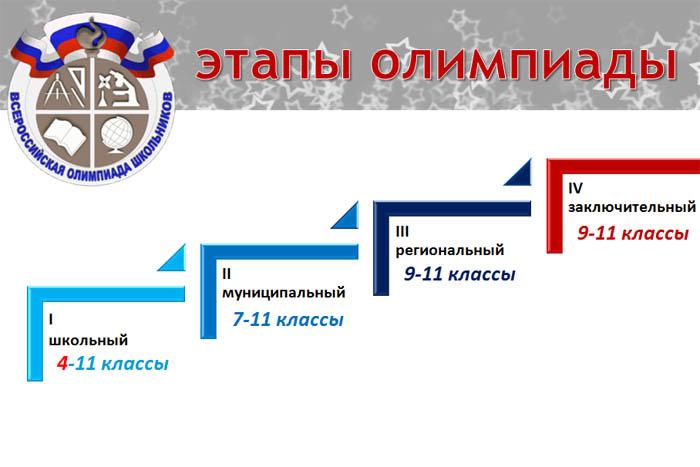 ВСЕРОССИЙСКАЯ ОЛИМПИАДА ШКОЛЬНИКОВ

этапы олимпиады

I
школьный
4-11 классы

II
муниципальный
7-11 классы

III
региональный
9-11 классы

IV
заключительный
9-11 классы